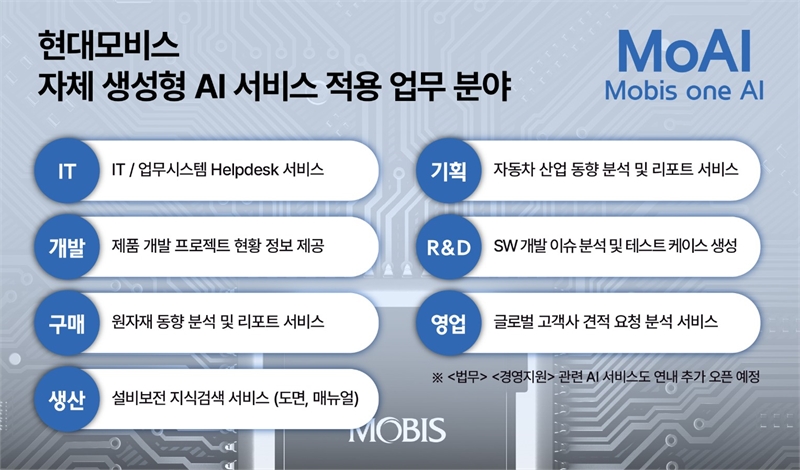 현대모비스
자체 생성형 AI 서비스 적용 업무 분야

MoAI
Mobis one AI

IT
IT / 업무시스템 Helpdesk 서비스

개발
제품 개발 프로젝트 현황 정보 제공

구매
원자재 동향 분석 및 리포트 서비스

생산
설비보전 지식검색 서비스 (도면, 매뉴얼)

기획
자동차 산업 동향 분석 및 리포트 서비스

R&D
SW 개발 이슈 분석 및 테스트 케이스 생성

영업
글로벌 고객사 견적 요청 분석 서비스

※ <법무> <경영지원> 관련 AI 서비스도 연내 추가 오픈 예정

MOBIS